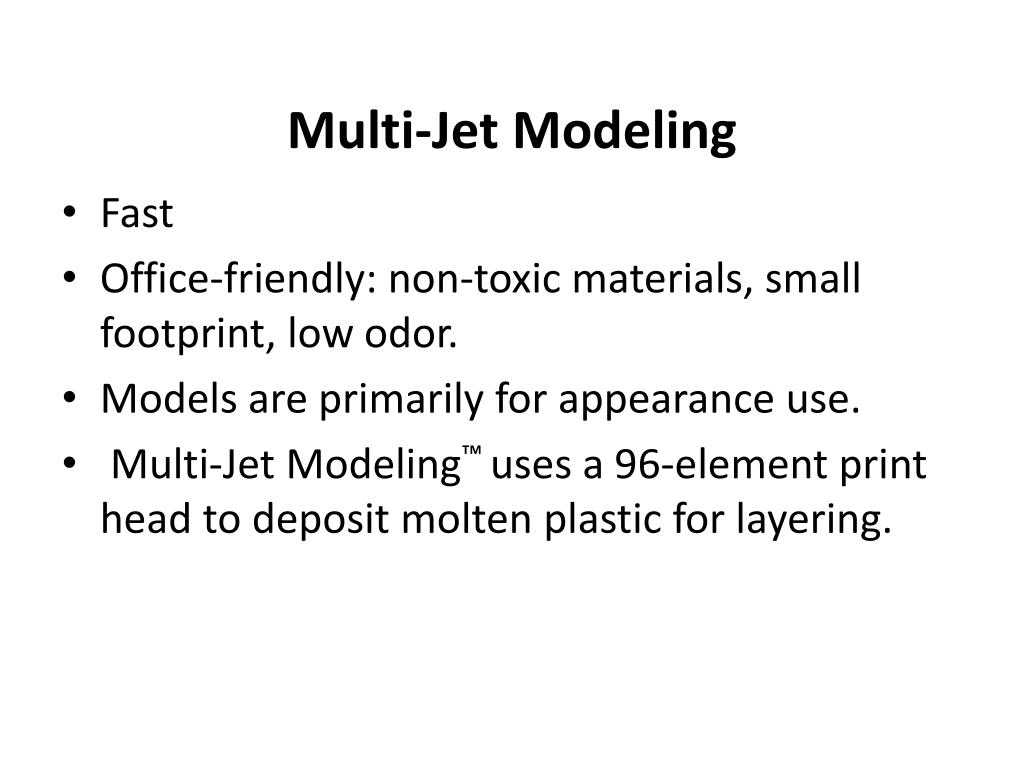 Multi-Jet Modeling

• Fast
• Office-friendly: non-toxic materials, small footprint, low odor.
• Models are primarily for appearance use.
• Multi-Jet Modeling™ uses a 96-element print head to deposit molten plastic for layering.